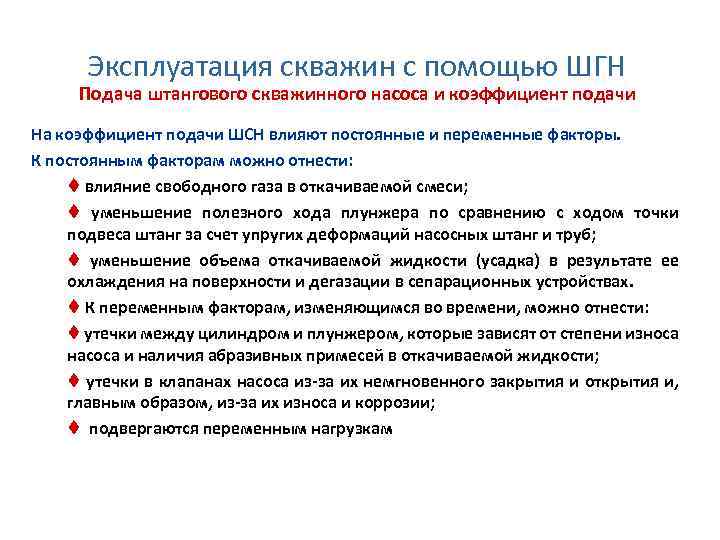 Эксплуатация скважин с помощью ШГН
Подача штангового скважинного насоса и коэффициент подачи

На коэффициент подачи ШСН влияют постоянные и переменные факторы.
К постоянным факторам можно отнести:

♦ влияние свободного газа в откачиваемой смеси;

♦ уменьшение полезного хода плунжера по сравнению с ходом точки подвеса штанг за счет упругих деформаций насосных штанг и труб;

♦ уменьшение объема откачиваемой жидкости (усадка) в результате ее охлаждения на поверхности и дегазации в сепарационных устройствах.

♦ К переменным факторам, изменяющимся во времени, можно отнести:

♦ утечки между цилиндром и плунжером, которые зависят от степени износа насоса и наличия абразивных примесей в откачиваемой жидкости;

♦ утечки в клапанах насоса из-за их немгновенного закрытия и открытия и, главным образом, из-за их износа и коррозии;

♦ подвергаются переменным нагрузкам